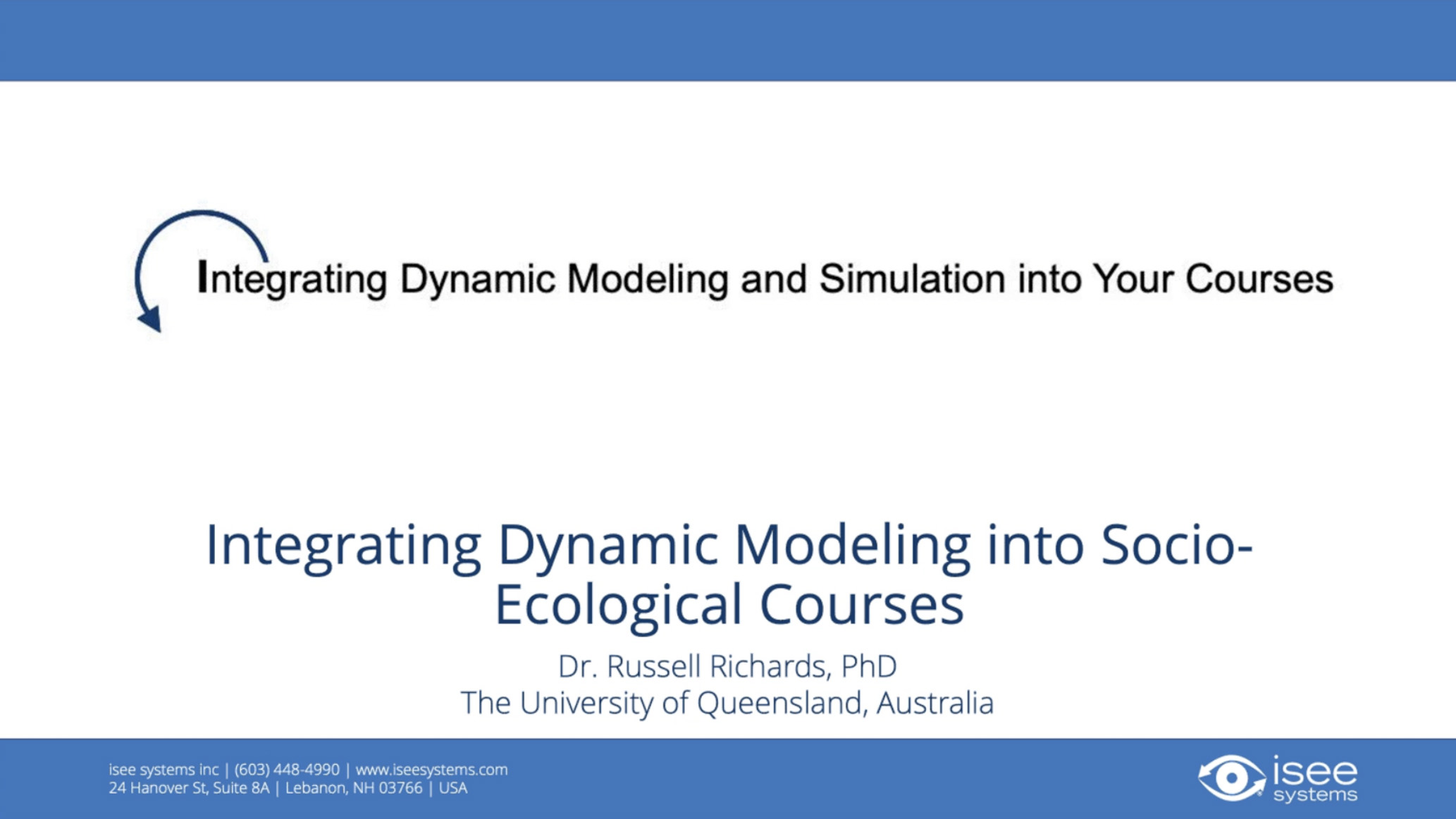 Integrating Dynamic Modeling and Simulation into Your Courses

Integrating Dynamic Modeling into Socio-Ecological Courses

Dr. Russell Richards, PhD
The University of Queensland, Australia

isee systems inc | (603) 448-4990 | www.iseesystems.com
24 Hanover St, Suite 8A | Lebanon, NH 03766 | USA

isee systems